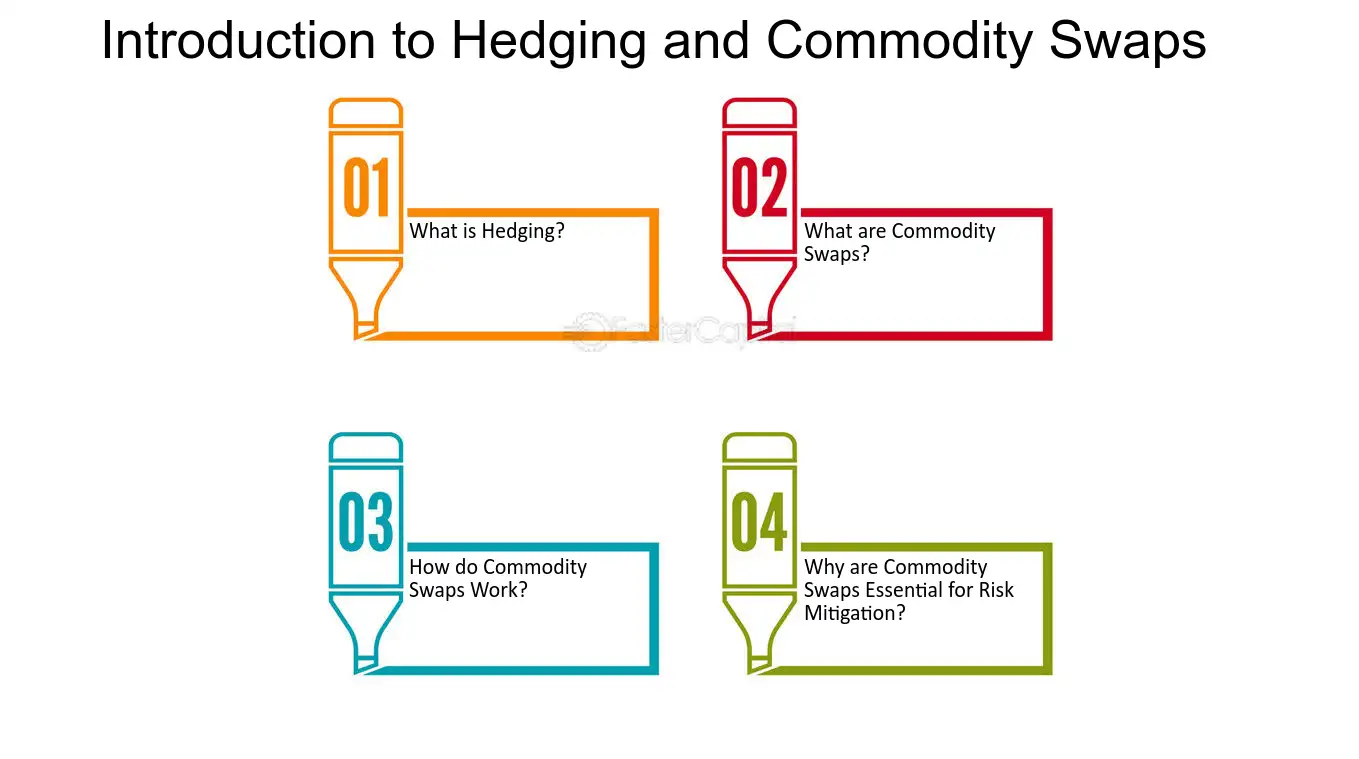 Introduction to Hedging and Commodity Swaps

01

What is Hedging?

02

What are Commodity Swaps?

03

How do Commodity Swaps Work?

04

Why are Commodity Swaps Essential for Risk Mitigation?

FasterCapital